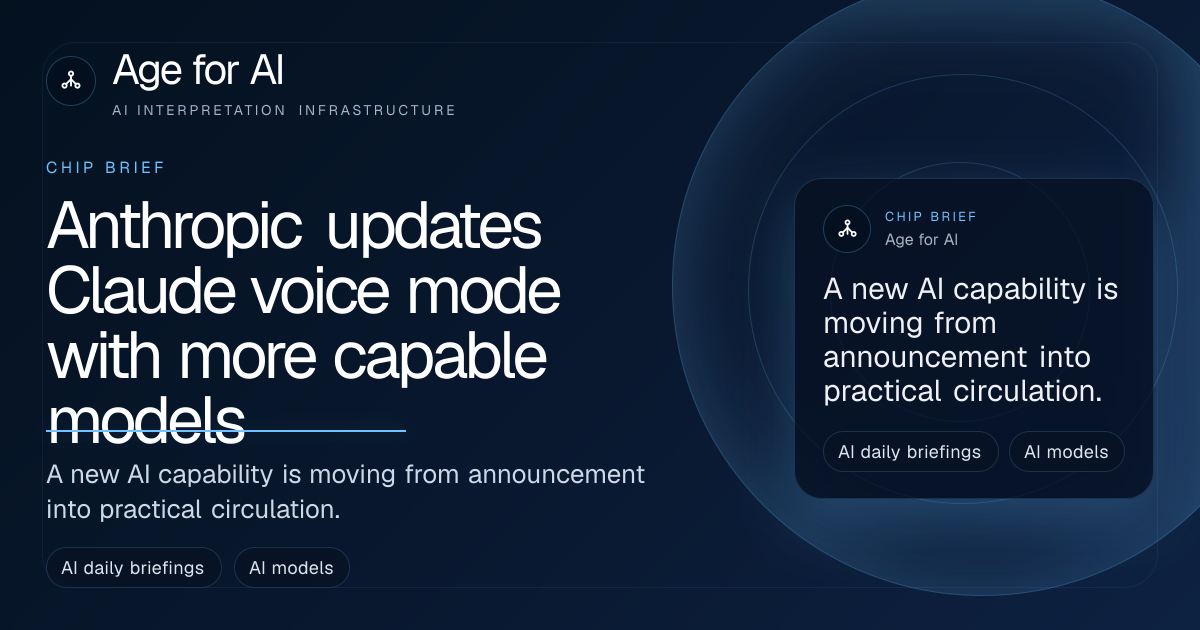 Age for AI
AI INTERPRETATION INFRASTRUCTURE

CHIP BRIEF

Anthropic updates Claude voice mode with more capable models

A new AI capability is moving from announcement into practical circulation.

AI daily briefings
AI models

CHIP BRIEF
Age for AI

A new AI capability is moving from announcement into practical circulation.

AI daily briefings
AI models